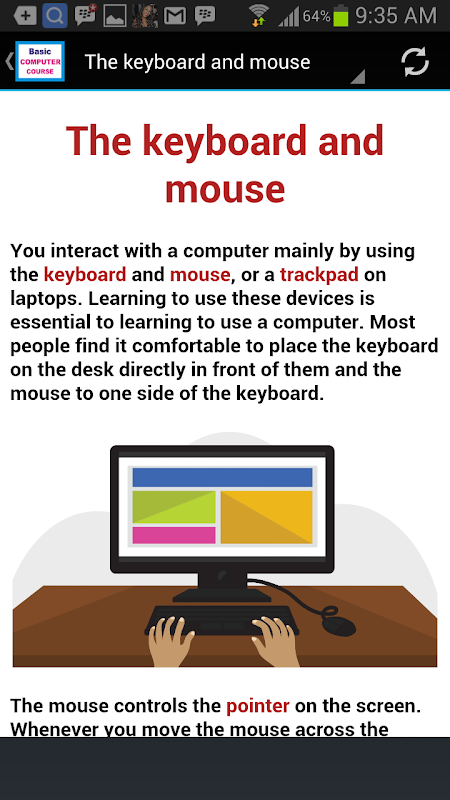 64% 9:35 AM

Basic COMPUTER COURSE

The keyboard and mouse

The keyboard and mouse

You interact with a computer mainly by using the keyboard and mouse, or a trackpad on laptops. Learning to use these devices is essential to learning to use a computer. Most people find it comfortable to place the keyboard on the desk directly in front of them and the mouse to one side of the keyboard.

The mouse controls the pointer on the screen. Whenever you move the mouse across the